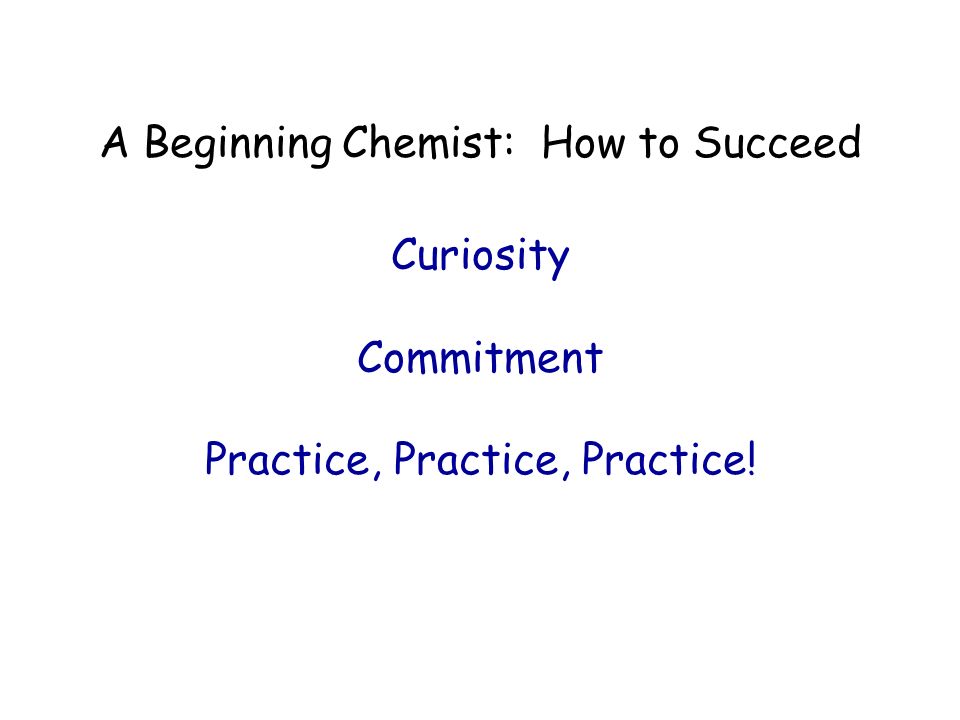 A Beginning Chemist: How to Succeed

Curiosity

Commitment

Practice, Practice, Practice!